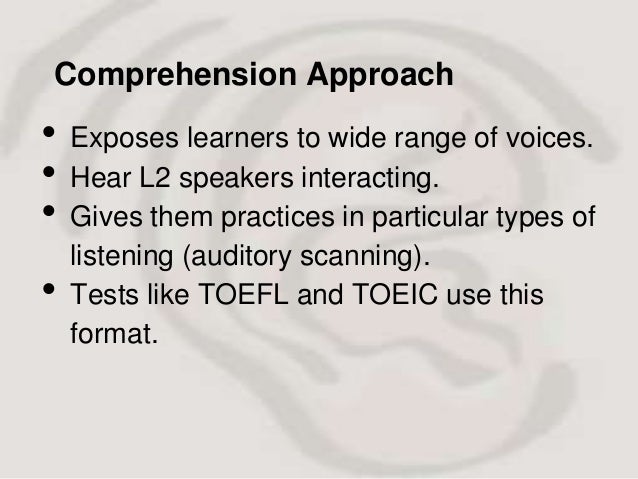 Comprehension Approach

• Exposes learners to wide range of voices.
• Hear L2 speakers interacting.
• Gives them practices in particular types of listening (auditory scanning).
• Tests like TOEFL and TOEIC use this format.